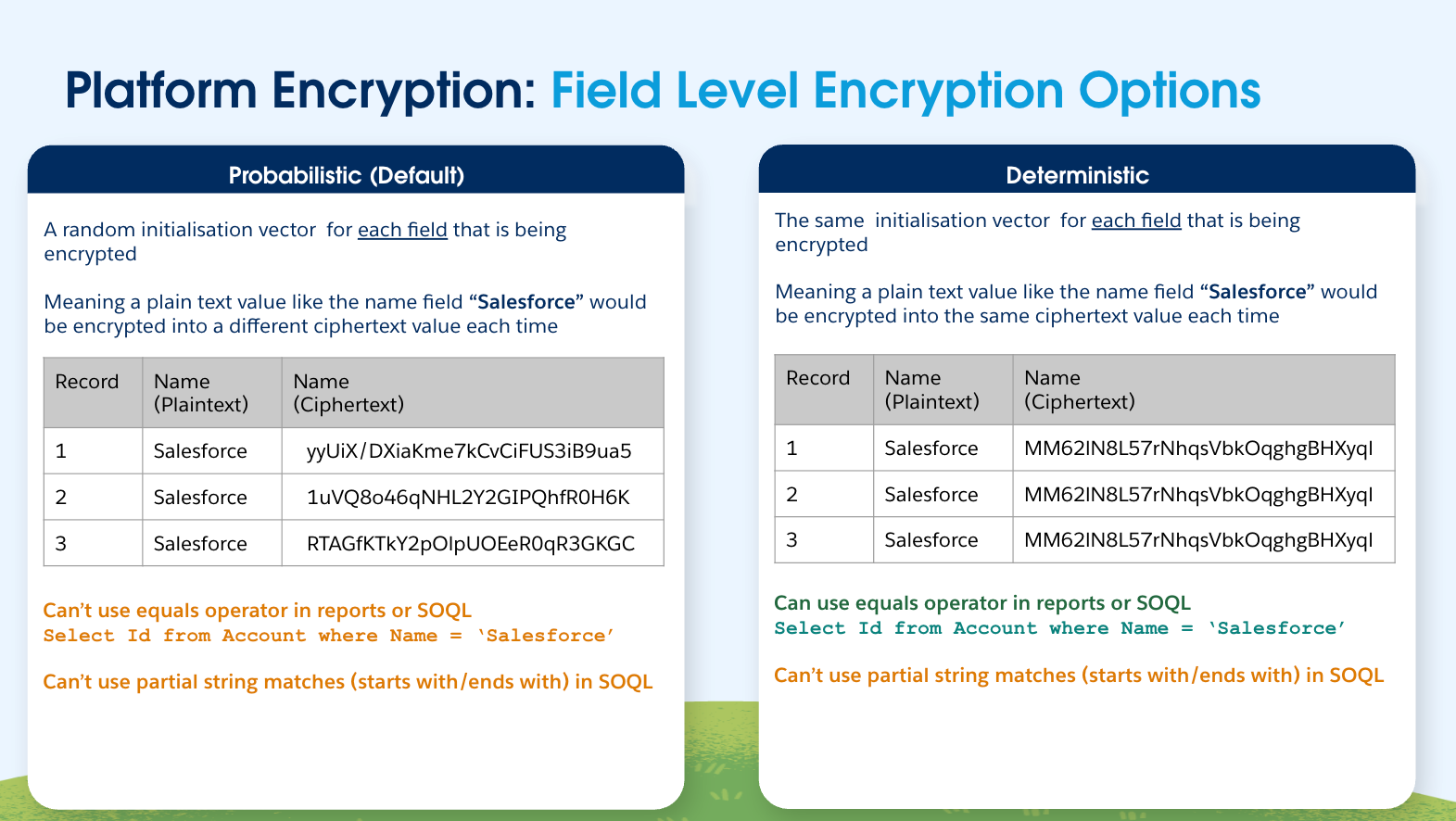 Platform Encryption: Field Level Encryption Options

Probabilistic (Default)

A random initialisation vector for each field that is being encrypted

Meaning a plain text value like the name field “Salesforce” would be encrypted into a different ciphertext value each time

| Record | Name (Plaintext) | Name (Ciphertext) |
|---|---|---|
| 1 | Salesforce | yyUiX/DXiaKme7kCvCiFUS3iB9ua5 |
| 2 | Salesforce | 1uVQ8o46qNHL2Y2GIPQhfR0H6K |
| 3 | Salesforce | RTAGfKTkY2pOIpUOEeR0qR3GKGC |

Can’t use equals operator in reports or SOQL
Select Id from Account where Name = ‘Salesforce’

Can’t use partial string matches (starts with/ends with) in SOQL

Deterministic

The same initialisation vector for each field that is being encrypted

Meaning a plain text value like the name field “Salesforce” would be encrypted into the same ciphertext value each time

| Record | Name (Plaintext) | Name (Ciphertext) |
|---|---|---|
| 1 | Salesforce | MM62IN8L57rNhqsVbkOqghgBHXyql |
| 2 | Salesforce | MM62IN8L57rNhqsVbkOqghgBHXyql |
| 3 | Salesforce | MM62IN8L57rNhqsVbkOqghgBHXyql |

Can use equals operator in reports or SOQL
Select Id from Account where Name = ‘Salesforce’

Can’t use partial string matches (starts with/ends with) in SOQL